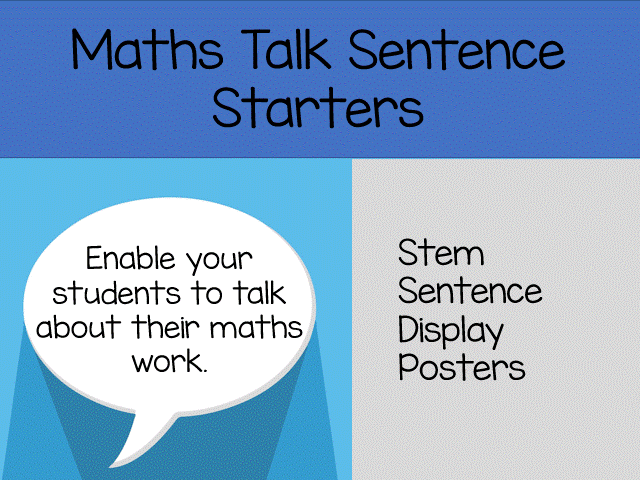 Maths Talk Sentence Starters

Enable your students to talk about their maths work.

Stem Sentence Display Posters